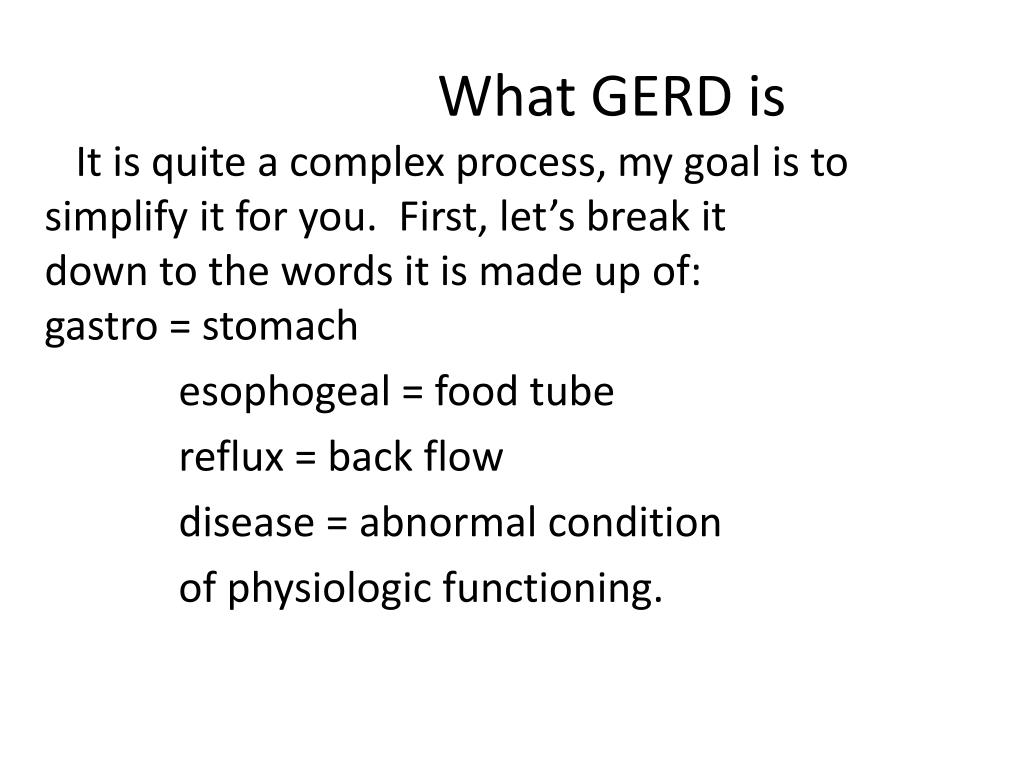 What GERD is

It is quite a complex process, my goal is to simplify it for you.  First, let’s break it down to the words it is made up of:
gastro = stomach
esophogeal = food tube
reflux = back flow
disease = abnormal condition
of physiologic functioning.